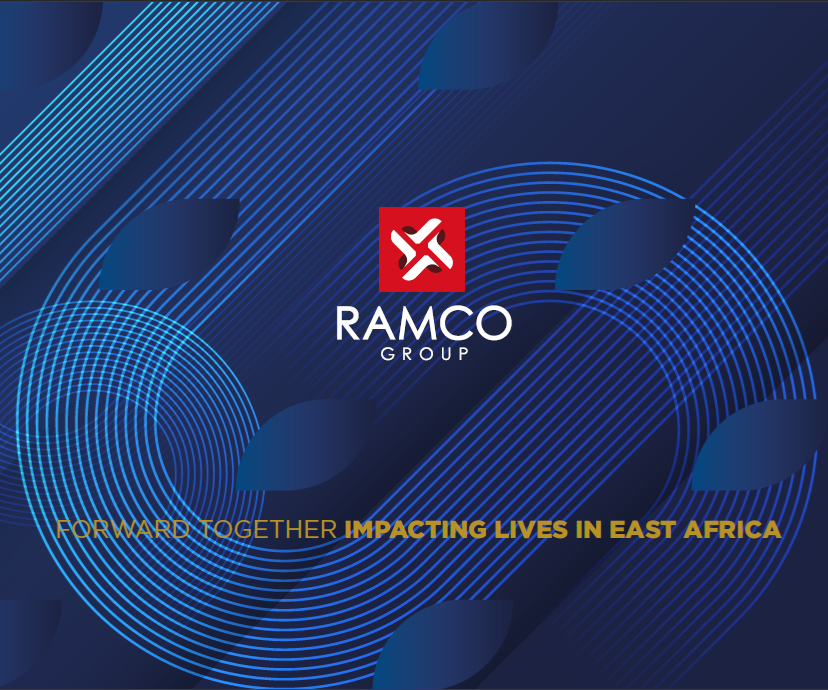 RAMCO
GROUP

FORWARD TOGETHER IMPACTING LIVES IN EAST AFRICA